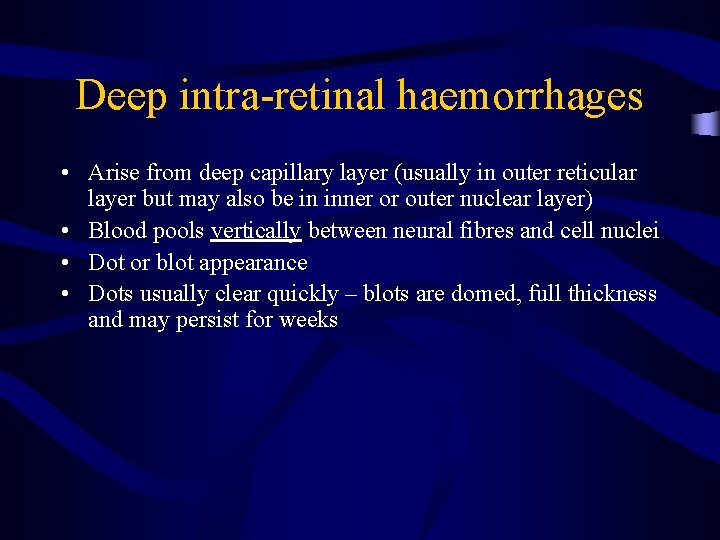 Deep intra-retinal haemorrhages

• Arise from deep capillary layer (usually in outer reticular layer but may also be in inner or outer nuclear layer)
• Blood pools vertically between neural fibres and cell nuclei
• Dot or blot appearance
• Dots usually clear quickly – blots are domed, full thickness and may persist for weeks